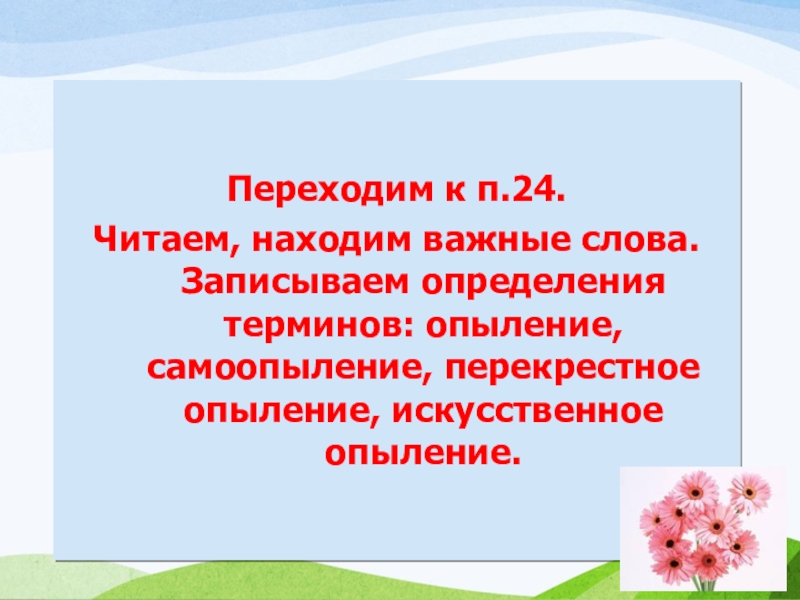 Переходим к п.24.

Читаем, находим важные слова. Записываем определения терминов: опыление, самоопыление, перекрестное опыление, искусственное опыление.